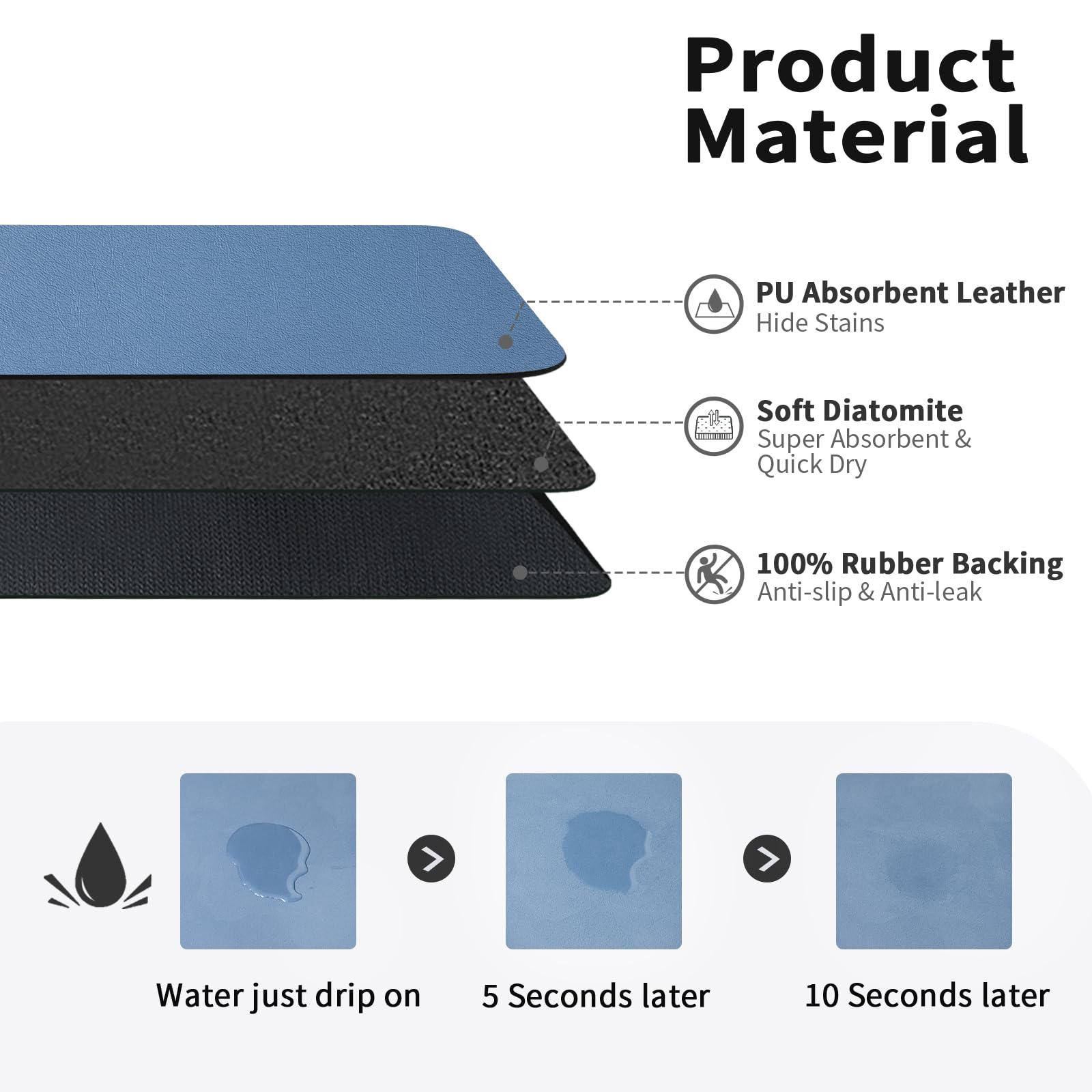 Product Material

PU Absorbent Leather
Hide Stains

Soft Diatomite
Super Absorbent & Quick Dry

100% Rubber Backing
Anti-slip & Anti-leak

Water just drip on

5 Seconds later

10 Seconds later